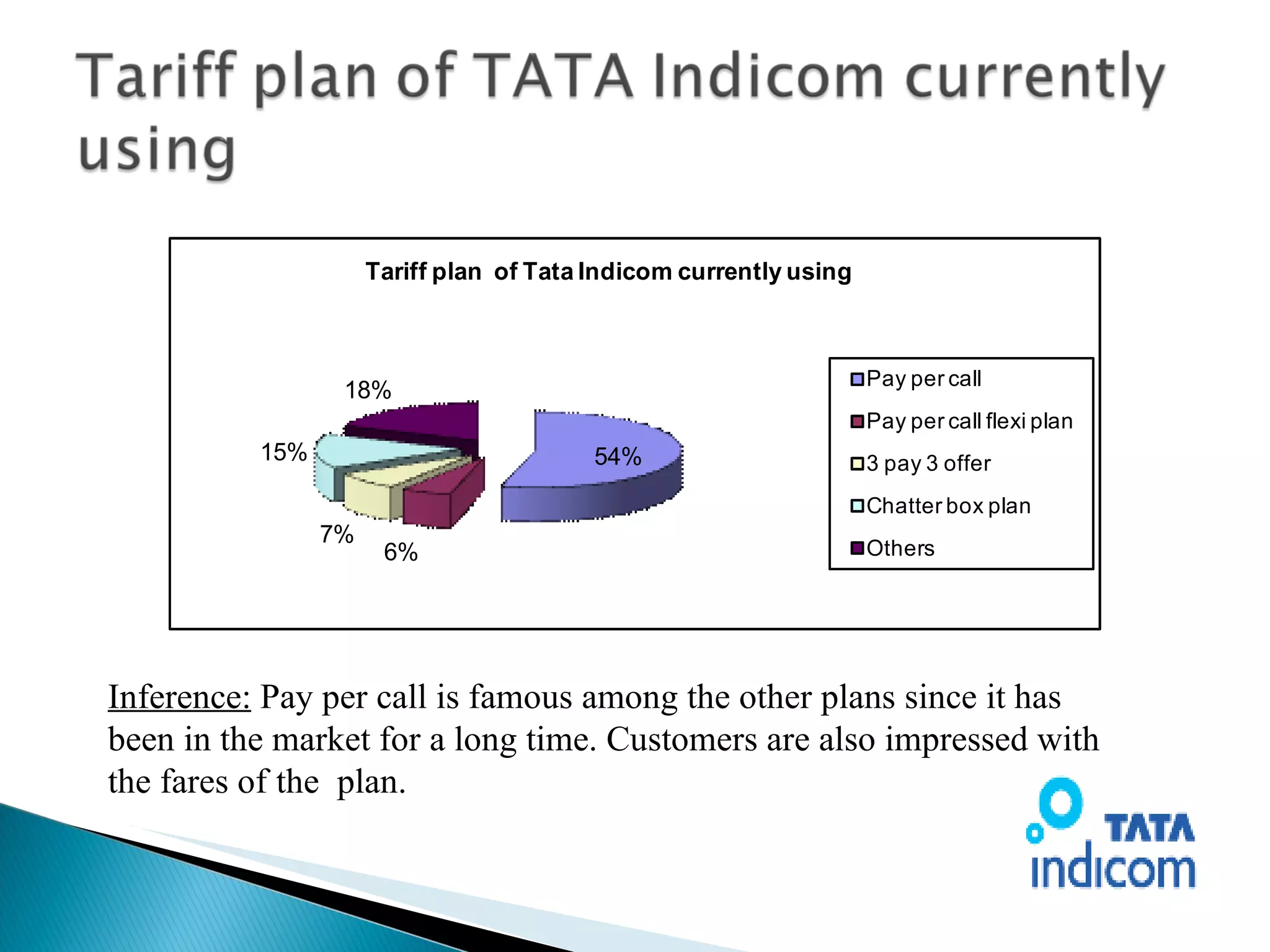 Tariff plan of TATA Indicom currently using

Tariff plan of Tata Indicom currently using

18%
15%
54%
7%
6%

Pay per call
Pay per call flexi plan
3 pay 3 offer
Chatter box plan
Others

Inference: Pay per call is famous among the other plans since it has been in the market for a long time. Customers are also impressed with the fares of the plan.

TATA
indicom